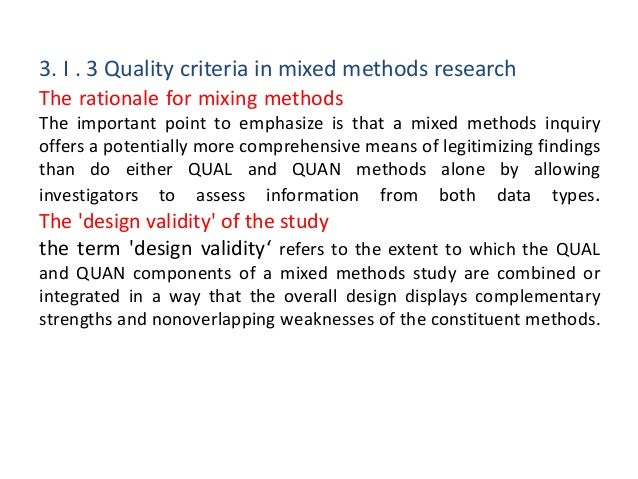 3. I . 3 Quality criteria in mixed methods research

The rationale for mixing methods

The important point to emphasize is that a mixed methods inquiry offers a potentially more comprehensive means of legitimizing findings than do either QUAL and QUAN methods alone by allowing investigators to assess information from both data types.

The 'design validity' of the study

the term 'design validity‘ refers to the extent to which the QUAL and QUAN components of a mixed methods study are combined or integrated in a way that the overall design displays complementary strengths and nonoverlapping weaknesses of the constituent methods.